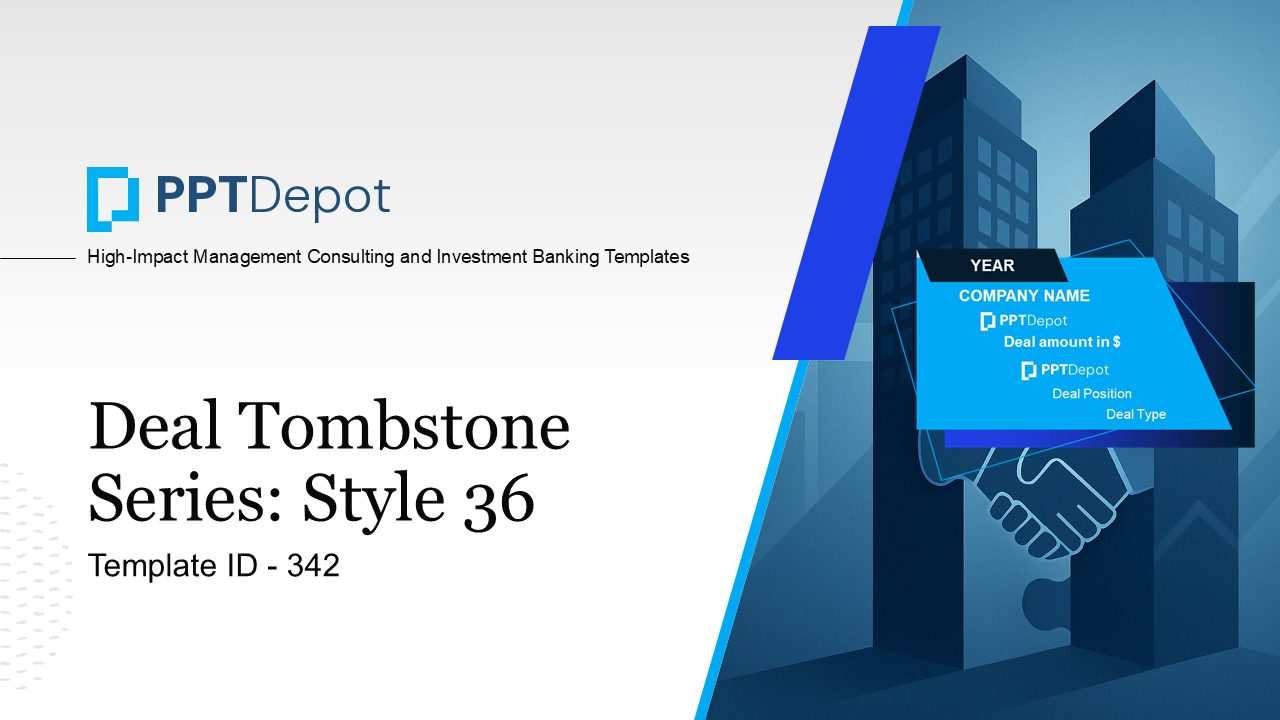 PPTDepot

High-Impact Management Consulting and Investment Banking Templates

Deal Tombstone Series: Style 36

Template ID - 342

YEAR

COMPANY NAME

PPTDepot

Deal amount in $

PPTDepot

Deal Position

Deal Type